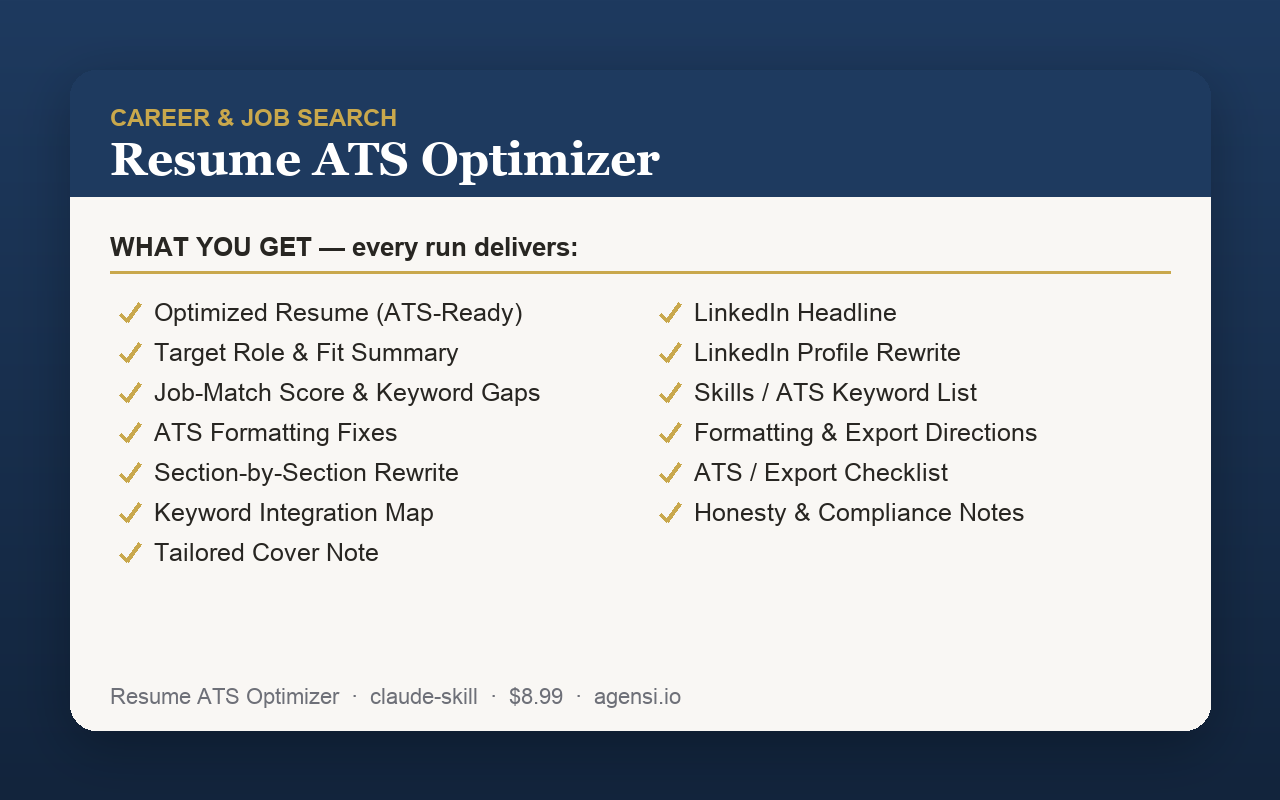 CAREER & JOB SEARCH
Resume ATS Optimizer

WHAT YOU GET — every run delivers:

✓ Optimized Resume (ATS-Ready)
✓ Target Role & Fit Summary
✓ Job-Match Score & Keyword Gaps
✓ ATS Formatting Fixes
✓ Section-by-Section Rewrite
✓ Keyword Integration Map
✓ Tailored Cover Note

✓ LinkedIn Headline
✓ LinkedIn Profile Rewrite
✓ Skills / ATS Keyword List
✓ Formatting & Export Directions
✓ ATS / Export Checklist
✓ Honesty & Compliance Notes

Resume ATS Optimizer · claude-skill · $8.99 · agensi.io